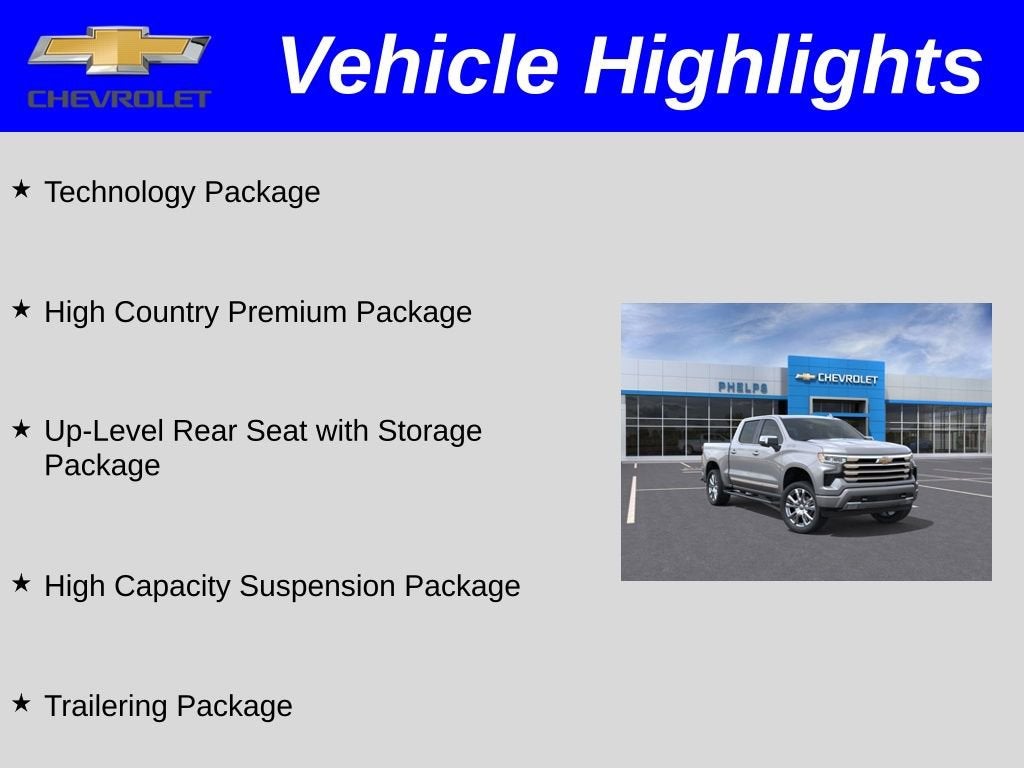 CHEVROLET

Vehicle Highlights

★ Technology Package

★ High Country Premium Package

★ Up-Level Rear Seat with Storage Package

★ High Capacity Suspension Package

★ Trailering Package

PHELPS CHEVROLET